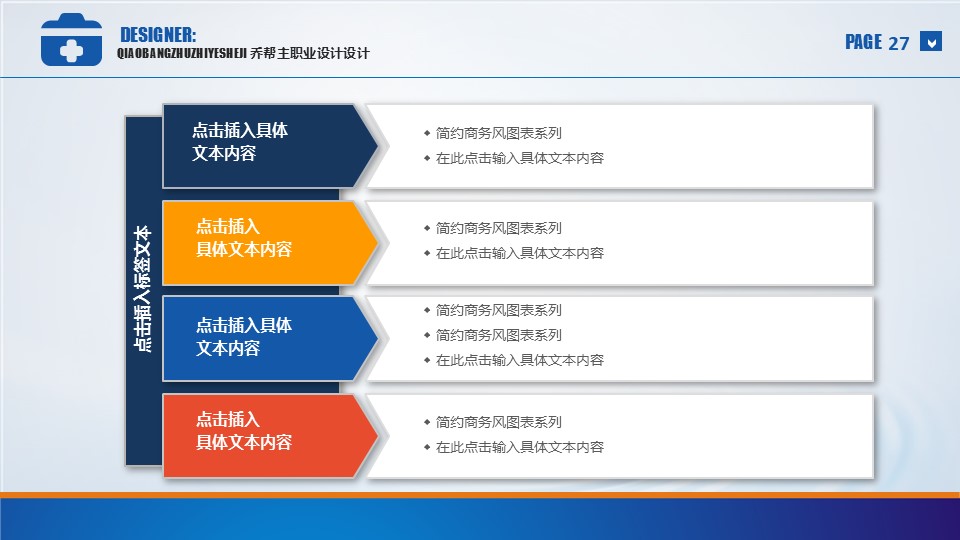 DESIGNER:
QIAOBANGZHUZHIYESHEJI 乔帮主职业设计设计

PAGE 27

点击插入标签文本

点击插入具体文本内容

◆ 简约商务风图表系列
◆ 在此点击输入具体文本内容

点击插入具体文本内容

◆ 简约商务风图表系列
◆ 在此点击输入具体文本内容

点击插入具体文本内容

◆ 简约商务风图表系列
◆ 简约商务风图表系列
◆ 在此点击输入具体文本内容

点击插入具体文本内容

◆ 简约商务风图表系列
◆ 在此点击输入具体文本内容